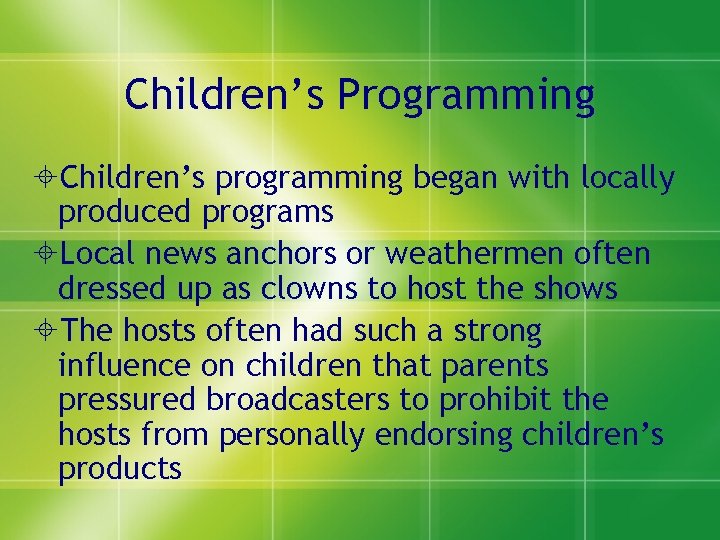 Children’s Programming

Children’s programming began with locally produced programs

Local news anchors or weathermen often dressed up as clowns to host the shows

The hosts often had such a strong influence on children that parents pressured broadcasters to prohibit the hosts from personally endorsing children’s products